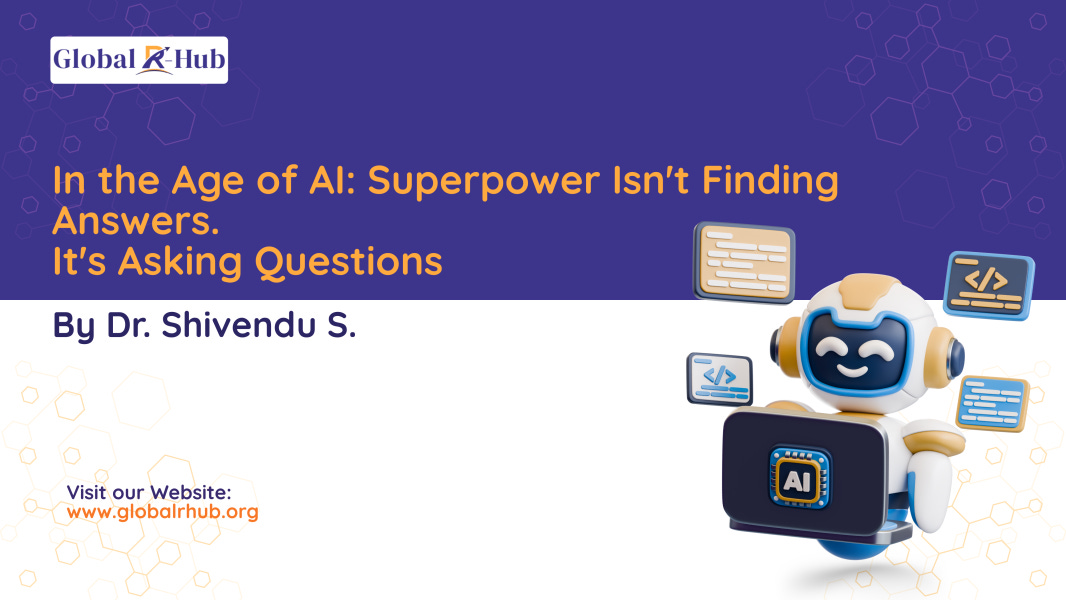 Global R-Hub

In the Age of AI: Superpower Isn't Finding Answers.
It's Asking Questions

By Dr. Shivendu S.

Visit our Website:
www.globalrhub.org

</>

</>

AI